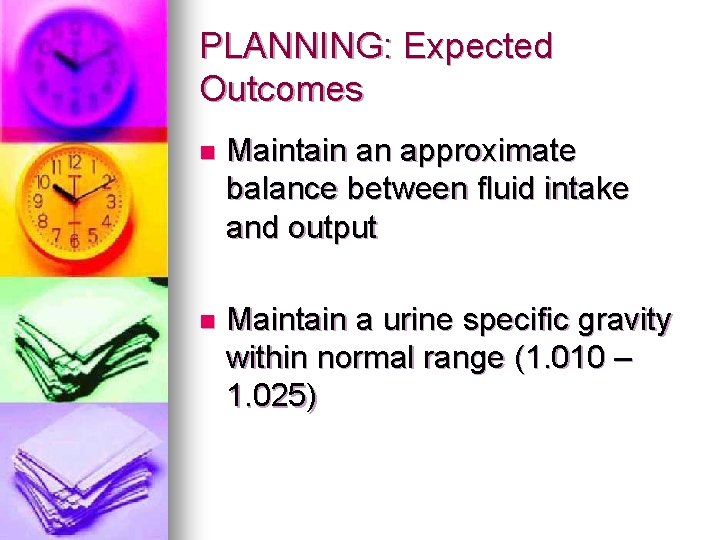 PLANNING: Expected Outcomes

■ Maintain an approximate balance between fluid intake and output

■ Maintain a urine specific gravity within normal range (1.010 – 1.025)